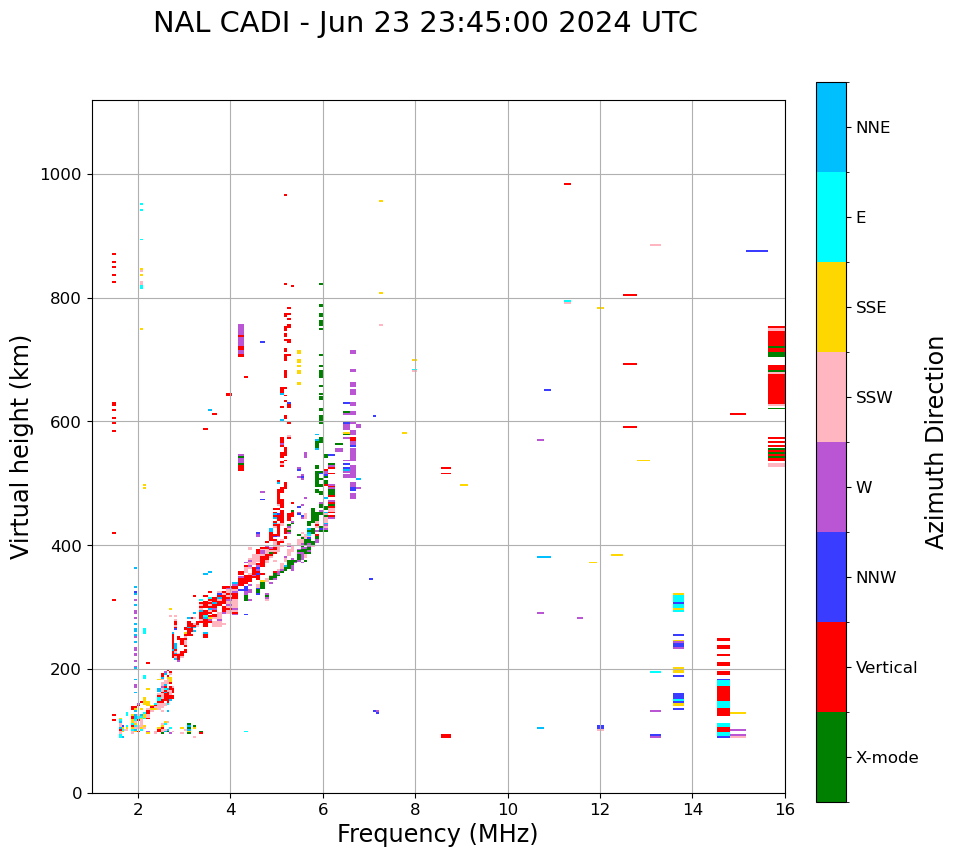 NAL CADI - Jun 23 23:45:00 2024 UTC

Virtual height (km)

1000
800
600
400
200
0

2
4
6
8
10
12
14
16

Frequency (MHz)

NNE
E
SSE
SSW
W
NNW
Vertical
X-mode

Azimuth Direction